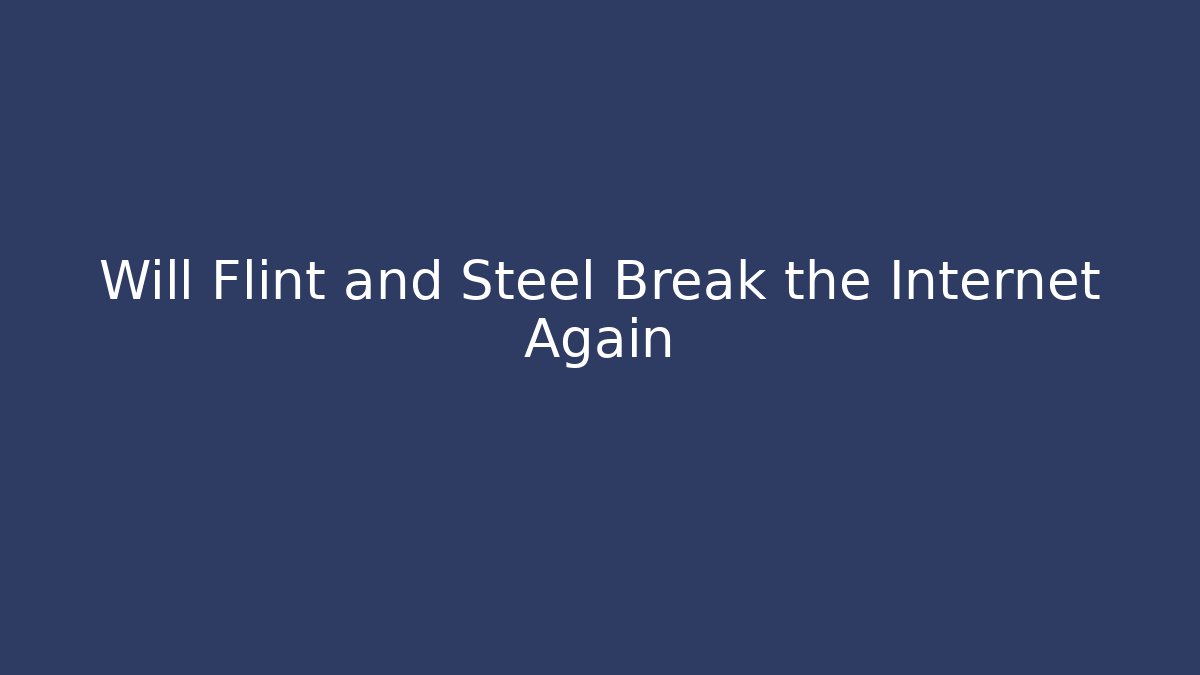 Will Flint and Steel Break the Internet Again